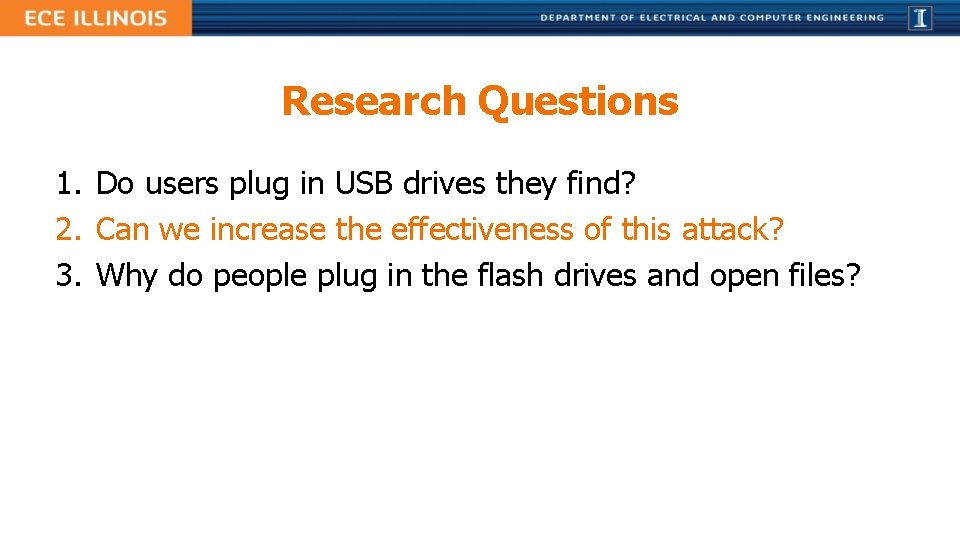 ECE ILLINOIS

DEPARTMENT OF ELECTRICAL AND COMPUTER ENGINEERING

I

Research Questions

1. Do users plug in USB drives they find?
2. Can we increase the effectiveness of this attack?
3. Why do people plug in the flash drives and open files?